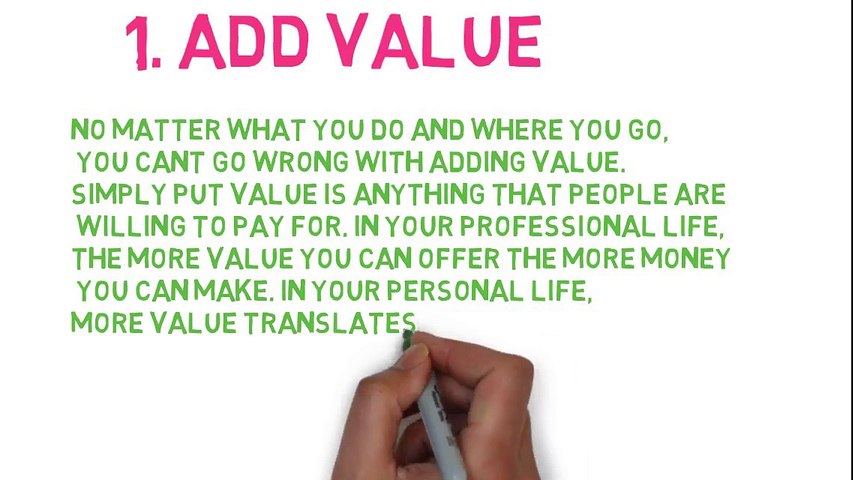 1. ADD VALUE

NO MATTER WHAT YOU DO AND WHERE YOU GO, YOU CANT GO WRONG WITH ADDING VALUE. SIMPLY PUT VALUE IS ANYTHING THAT PEOPLE ARE WILLING TO PAY FOR. IN YOUR PROFESSIONAL LIFE, THE MORE VALUE YOU CAN OFFER THE MORE MONEY YOU CAN MAKE. IN YOUR PERSONAL LIFE, MORE VALUE TRANSLATES